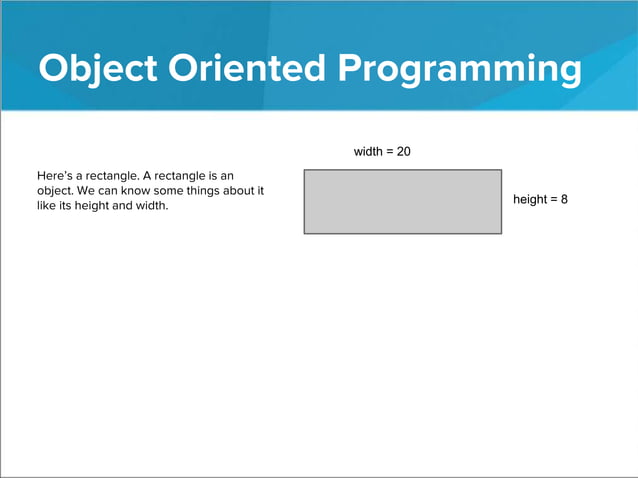 Object Oriented Programming

Here's a rectangle. A rectangle is an object. We can know some things about it like its height and width.

width = 20

height = 8